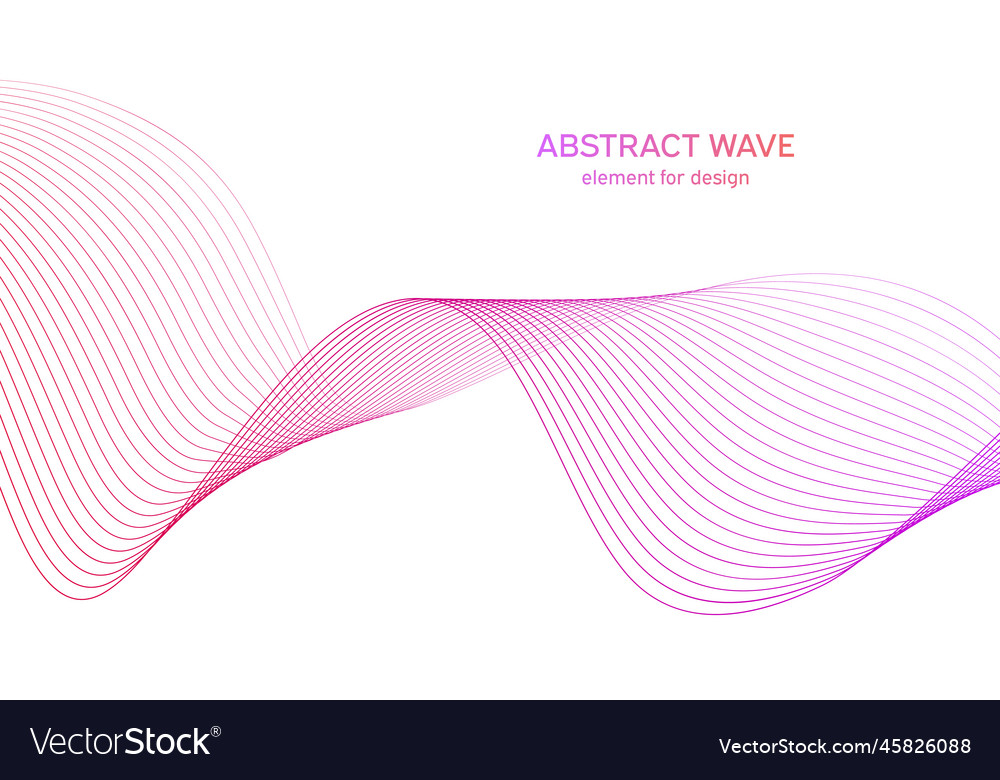 ABSTRACT WAVE
element for design

VectorStock®

VectorStock.com/45826088